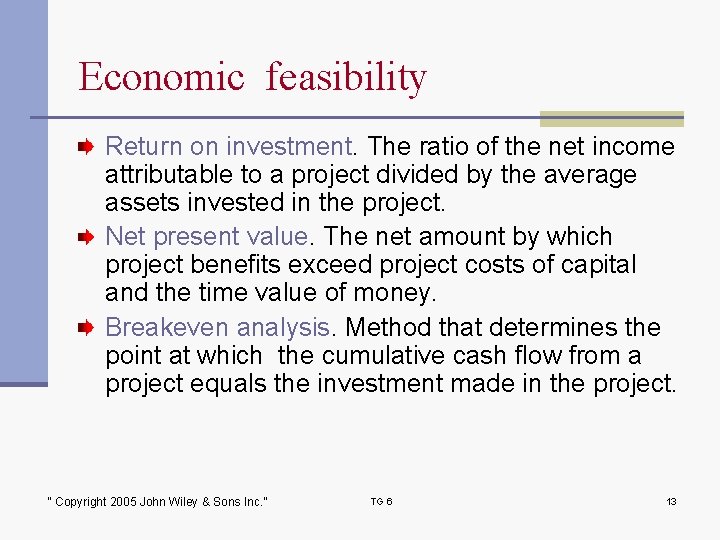 Economic feasibility

Return on investment. The ratio of the net income attributable to a project divided by the average assets invested in the project.

Net present value. The net amount by which project benefits exceed project costs of capital and the time value of money.

Breakeven analysis. Method that determines the point at which the cumulative cash flow from a project equals the investment made in the project.

" Copyright 2005 John Wiley & Sons Inc." TG 6 13